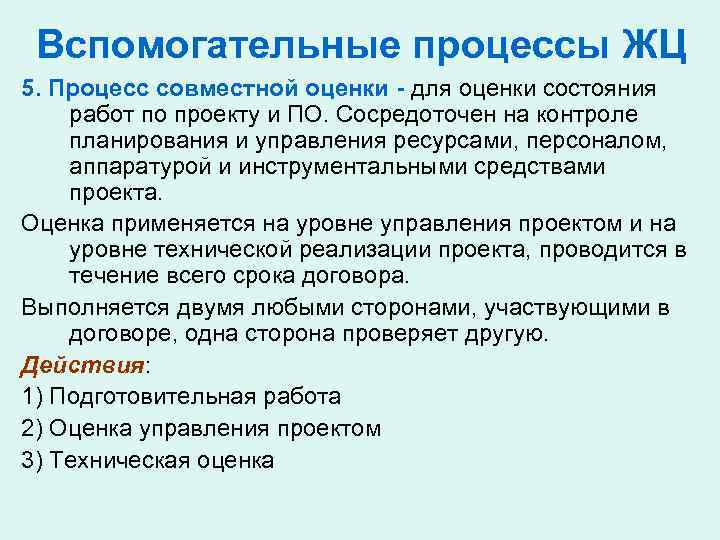 Вспомогательные процессы ЖЦ

5. Процесс совместной оценки - для оценки состояния работ по проекту и ПО. Сосредоточен на контроле планирования и управления ресурсами, персоналом, аппаратурой и инструментальными средствами проекта.

Оценка применяется на уровне управления проектом и на уровне технической реализации проекта, проводится в течение всего срока договора.

Выполняется двумя любыми сторонами, участвующими в договоре, одна сторона проверяет другую.

Действия:

1) Подготовительная работа

2) Оценка управления проектом

3) Техническая оценка